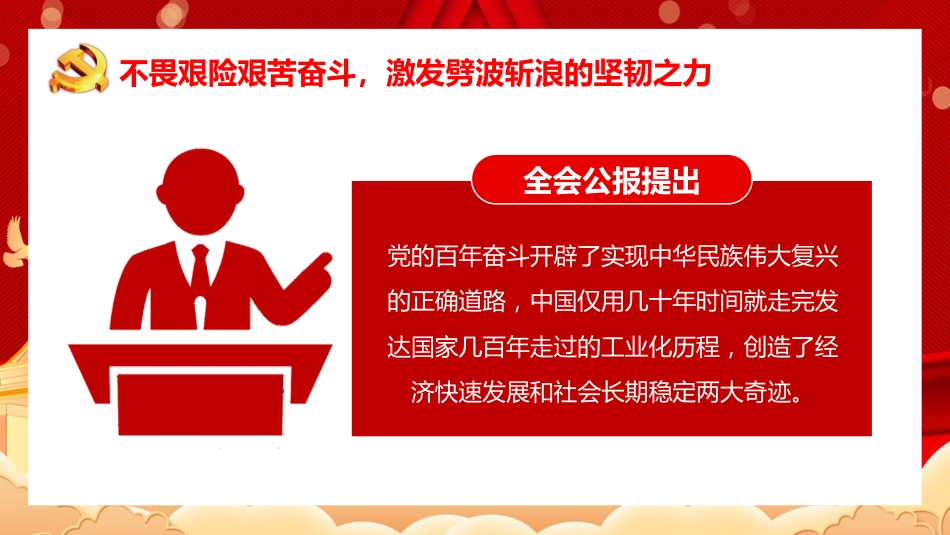 不畏艰险艰苦奋斗，激发劈波斩浪的坚韧之力

全会公报提出

党的百年奋斗开辟了实现中华民族伟大复兴的正确道路，中国仅用几十年时间就走完发达国家几百年走过的工业化历程，创造了经济快速发展和社会长期稳定两大奇迹。